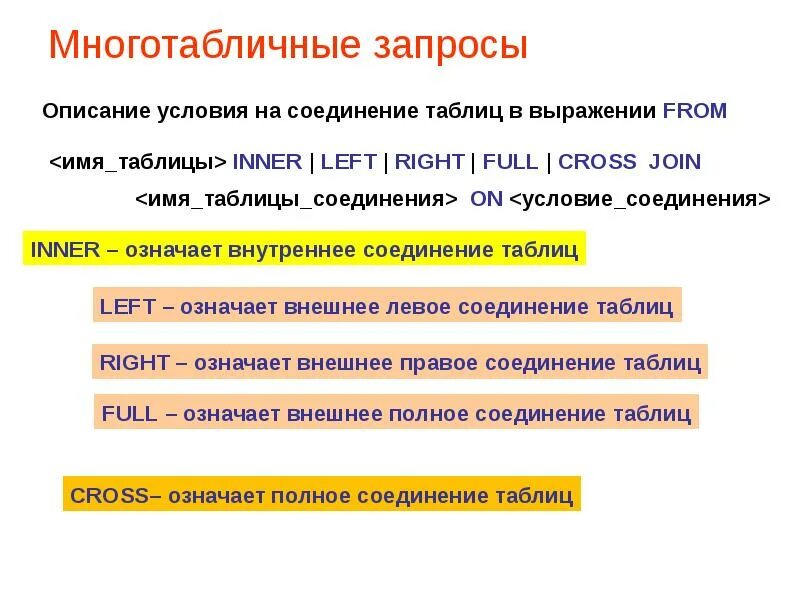 Многотабличные запросы

Описание условия на соединение таблиц в выражении FROM

<имя_таблицы> INNER | LEFT | RIGHT | FULL | CROSS JOIN

<имя_таблицы_соединения> ON <условие_соединения>

INNER – означает внутреннее соединение таблиц

LEFT – означает внешнее левое соединение таблиц

RIGHT – означает внешнее правое соединение таблиц

FULL – означает внешнее полное соединение таблиц

CROSS– означает полное соединение таблиц